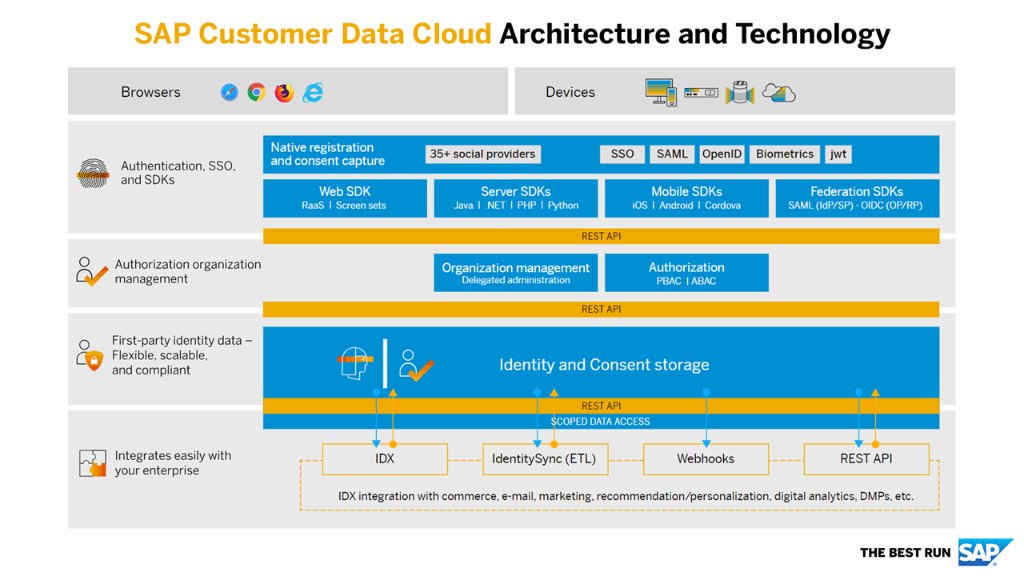 SAP Customer Data Cloud Architecture and Technology

Browsers

Devices

Authentication, SSO, and SDKs

Native registration and consent capture

35+ social providers

SSO

SAML

OpenID

Biometrics

jwt

Web SDK
RaaS | Screen sets

Server SDKs
Java | .NET | PHP | Python

Mobile SDKs
iOS | Android | Cordova

Federation SDKs
SAML (IdP/SP) - OIDC (OP/RP)

REST API

Authorization organization management

Organization management
Delegated administration

Authorization
PBAC | ABAC

REST API

First-party identity data – Flexible, scalable, and compliant

Identity and Consent storage

REST API

SCOPED DATA ACCESS

Integrates easily with your enterprise

IDX

IdentitySync (ETL)

Webhooks

REST API

IDX integration with commerce, e-mail, marketing, recommendation/personalization, digital analytics, DMPs, etc.

THE BEST RUN SAP